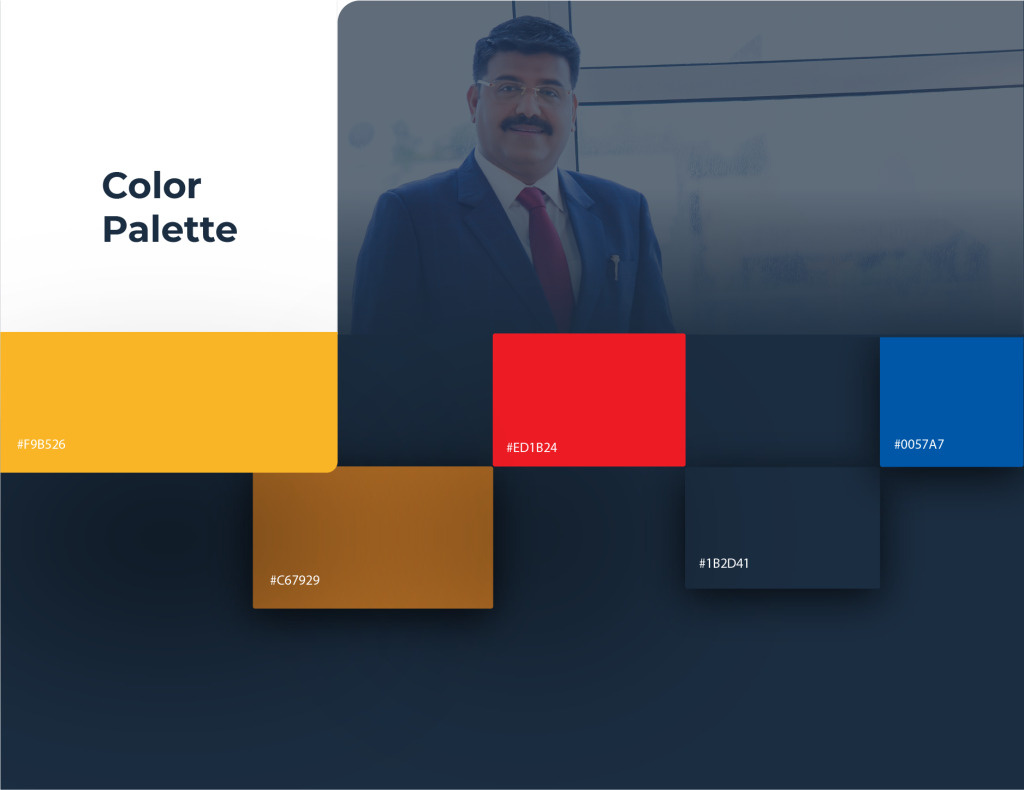 Color Palette

#F9B526

#ED1B24

#0057A7

#C67929

#1B2D41